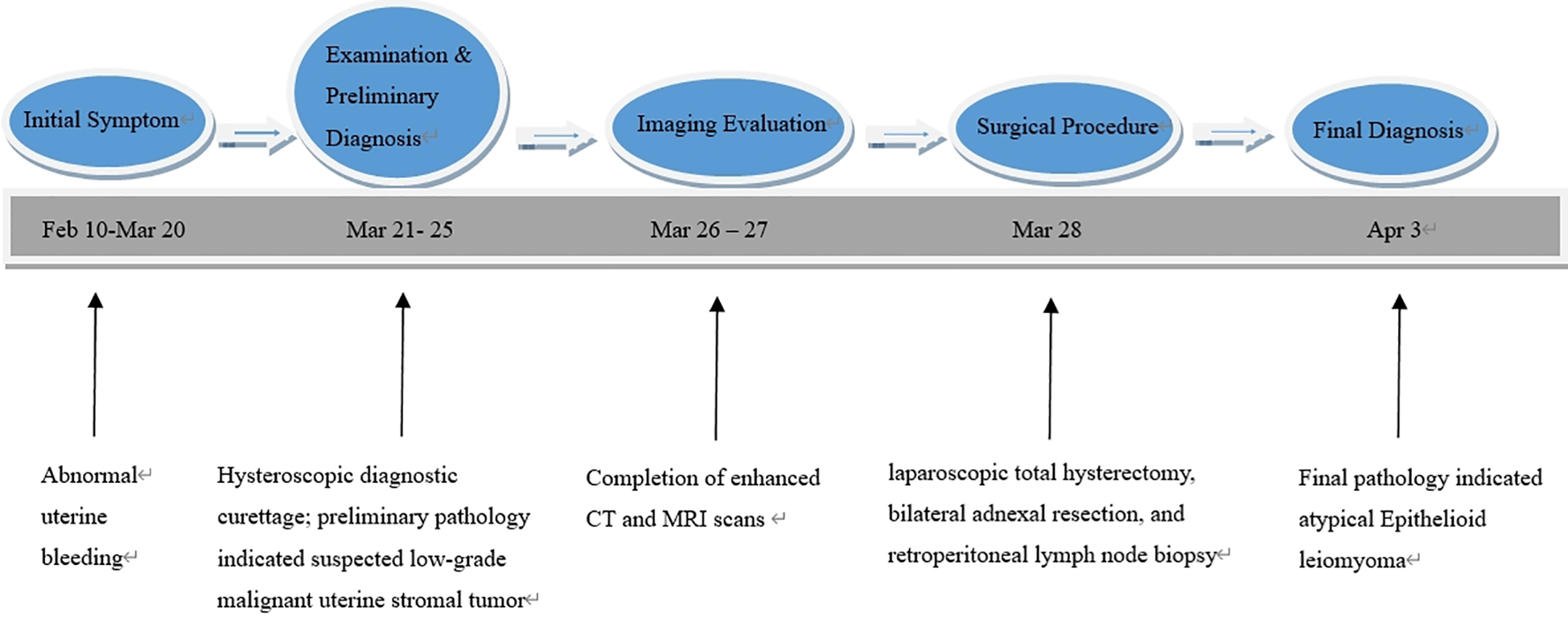 Initial Symptom

Examination & Preliminary Diagnosis

Imaging Evaluation

Surgical Procedure

Final Diagnosis

Feb 10-Mar 20

Mar 21- 25

Mar 26 – 27

Mar 28

Apr 3

Abnormal uterine bleeding

Hysteroscopic diagnostic curettage; preliminary pathology indicated suspected low-grade malignant uterine stromal tumor

Completion of enhanced CT and MRI scans

laparoscopic total hysterectomy, bilateral adnexal resection, and retroperitoneal lymph node biopsy

Final pathology indicated atypical Epithelioid leiomyoma